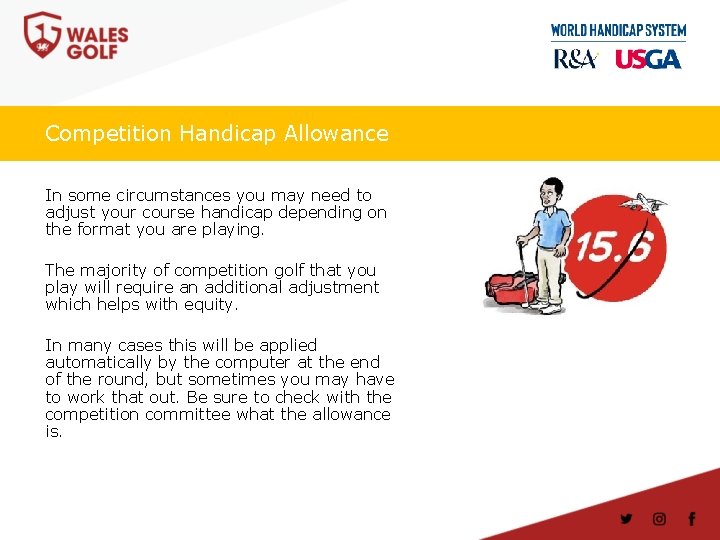 WALES GOLF

WORLD HANDICAP SYSTEM
R&A USGA

Competition Handicap Allowance

In some circumstances you may need to adjust your course handicap depending on the format you are playing.

The majority of competition golf that you play will require an additional adjustment which helps with equity.

In many cases this will be applied automatically by the computer at the end of the round, but sometimes you may have to work that out. Be sure to check with the competition committee what the allowance is.

15.6